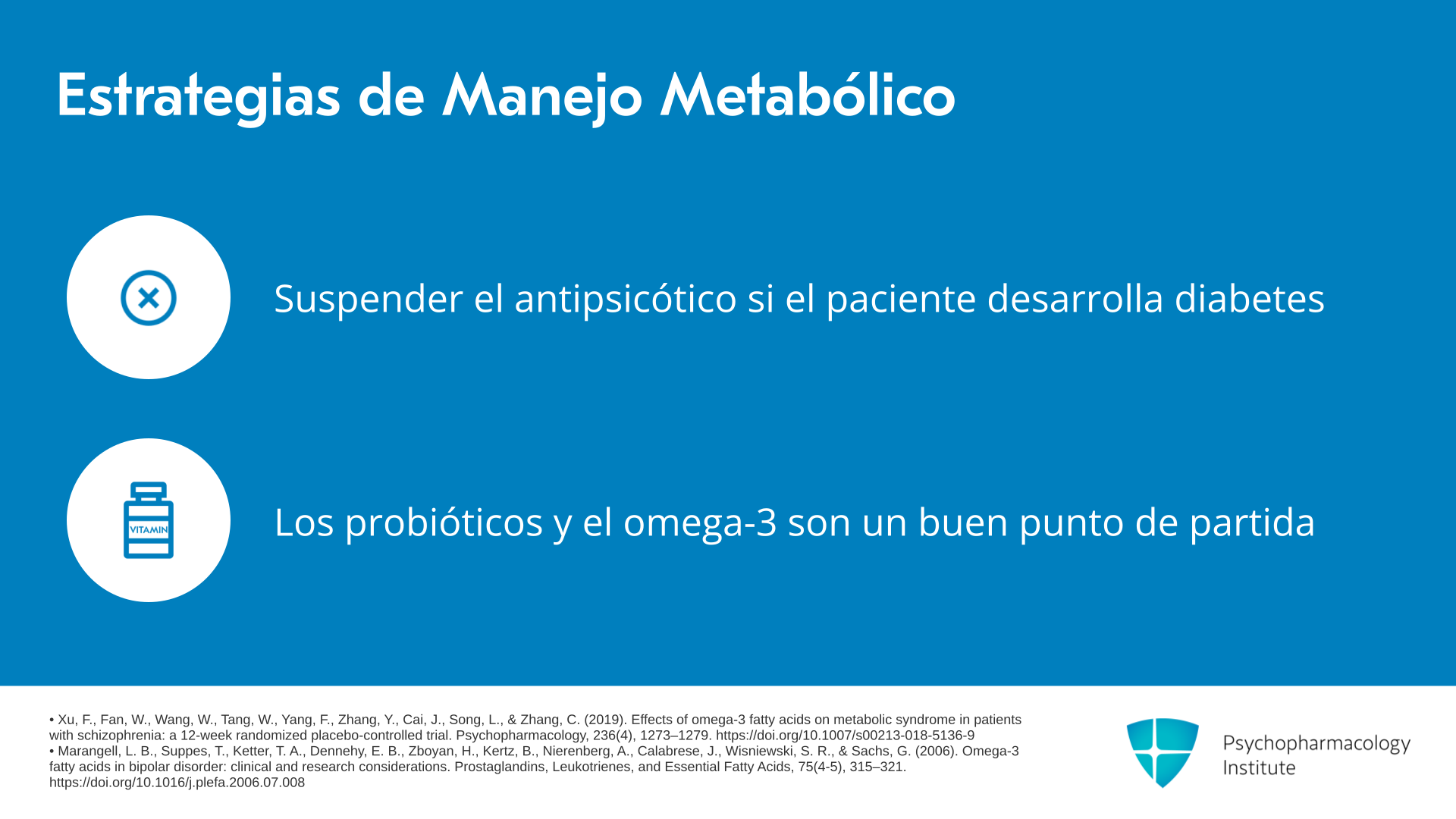 Estrategias de Manejo Metabólico

Suspender el antipsicótico si el paciente desarrolla diabetes

VITAMIN

Los probióticos y el omega-3 son un buen punto de partida

• Xu, F., Fan, W., Wang, W., Tang, W., Yang, F., Zhang, Y., Cai, J., Song, L., & Zhang, C. (2019). Effects of omega-3 fatty acids on metabolic syndrome in patients with schizophrenia: a 12-week randomized placebo-controlled trial. Psychopharmacology, 236(4), 1273–1279. https://doi.org/10.1007/s00213-018-5136-9
• Marangell, L. B., Suppes, T., Ketter, T. A., Dennehy, E. B., Zboyan, H., Kertz, B., Nierenberg, A., Calabrese, J., Wisniewski, S. R., & Sachs, G. (2006). Omega-3 fatty acids in bipolar disorder: clinical and research considerations. Prostaglandins, Leukotrienes, and Essential Fatty Acids, 75(4-5), 315–321. https://doi.org/10.1016/j.plefa.2006.07.008

Psychopharmacology Institute